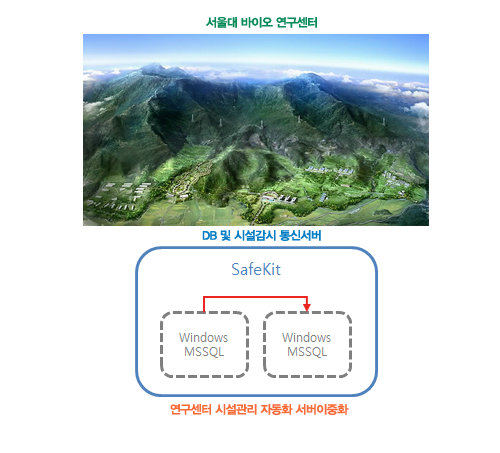 서울대 바이오 연구센터

DB 및 시설감시 통신서버

SafeKit

Windows MSSQL

Windows MSSQL

연구센터 시설관리 자동화 서버이중화